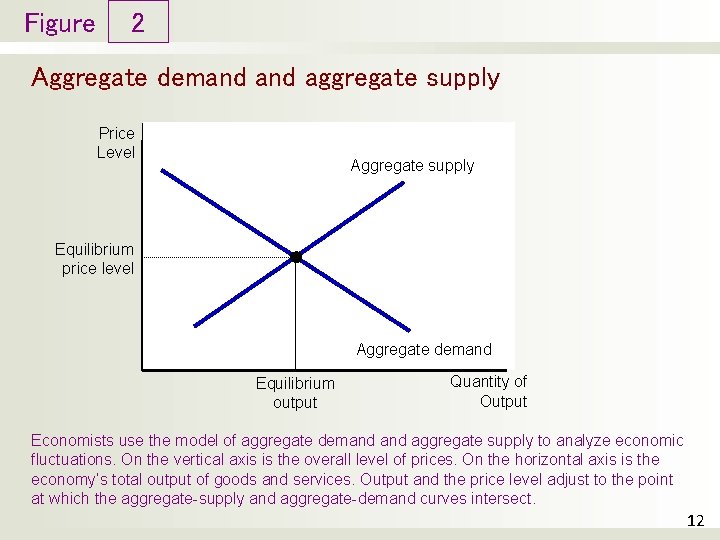 Figure 2

Aggregate demand and aggregate supply

Price Level

Aggregate supply

Equilibrium price level

Aggregate demand

Equilibrium output

Quantity of Output

Economists use the model of aggregate demand and aggregate supply to analyze economic fluctuations. On the vertical axis is the overall level of prices. On the horizontal axis is the economy's total output of goods and services. Output and the price level adjust to the point at which the aggregate-supply and aggregate-demand curves intersect.

12